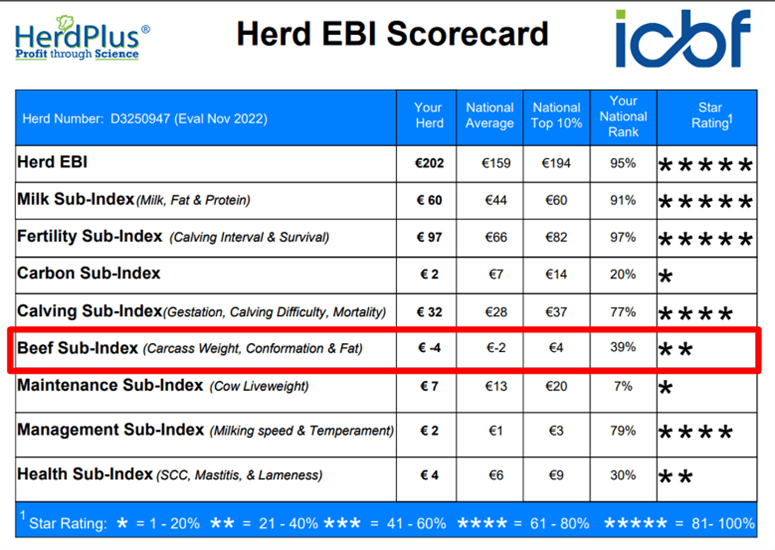 HerdPlus®
Profit through Science

Herd EBI Scorecard

icbf

| Herd Number: D3250947 (Eval Nov 2022) | Your Herd | National Average | National Top 10% | Your National Rank | Star Rating$^1$ |
|---|---|---|---|---|---|
| Herd EBI | €202 | €159 | €194 | 95% | ***** |
| Milk Sub-Index (Milk, Fat & Protein) | € 60 | €44 | €60 | 91% | ***** |
| Fertility Sub-Index (Calving Interval & Survival) | € 97 | €66 | €82 | 97% | ***** |
| Carbon Sub-Index | € 2 | €7 | €14 | 20% | * |
| Calving Sub-Index (Gestation, Calving Difficulty, Mortality) | € 32 | €28 | €37 | 77% | **** |
| Beef Sub-Index (Carcass Weight, Conformation & Fat) | € -4 | €-2 | €4 | 39% | ** |
| Maintenance Sub-Index (Cow Liveweight) | € 7 | €13 | €20 | 7% | * |
| Management Sub-Index (Milking speed & Temperament) | € 2 | €1 | €3 | 79% | **** |
| Health Sub-Index (SCC, Mastitis, & Lameness) | € 4 | €6 | €9 | 30% | ** |

$^1$ Star Rating: * = 1 - 20% ** = 21 - 40% *** = 41 - 60% **** = 61 - 80% ***** = 81- 100%